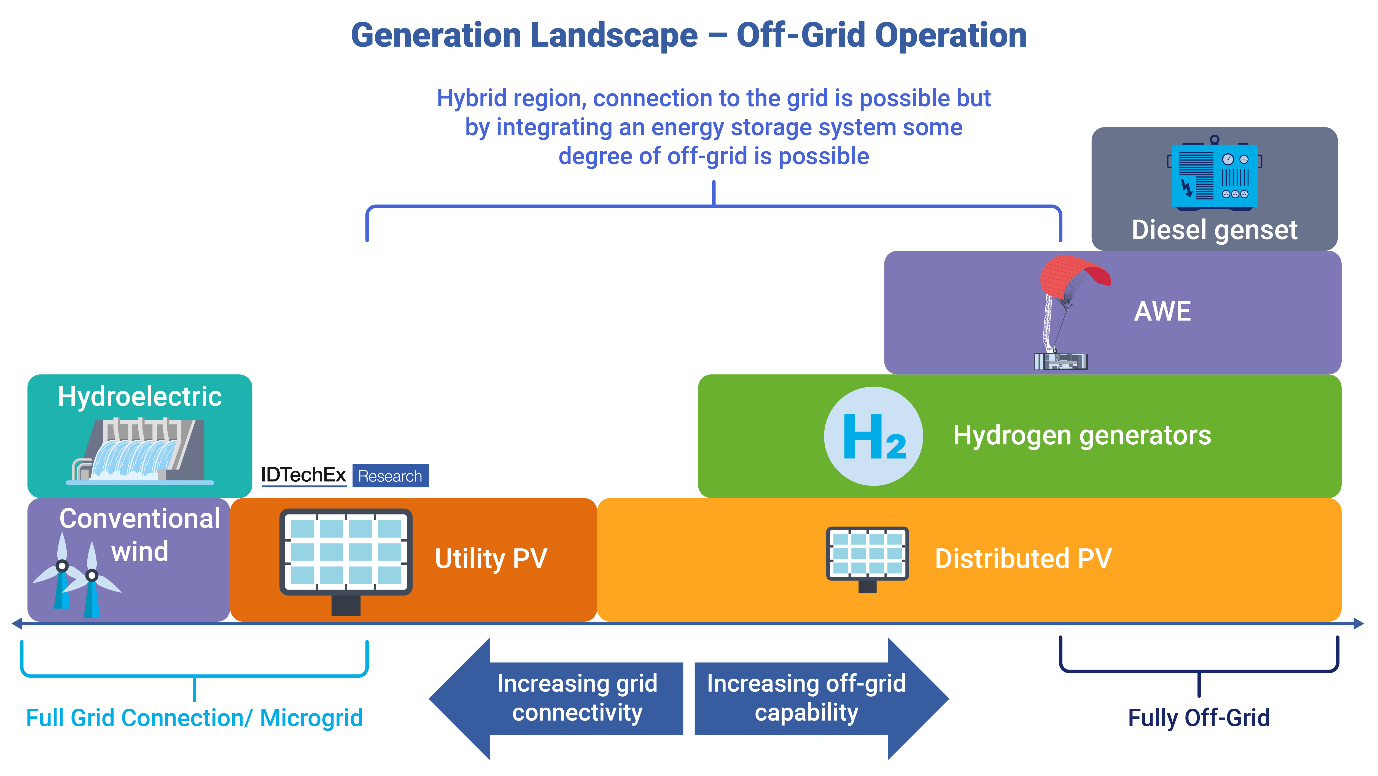 Generation Landscape – Off-Grid Operation

Hybrid region, connection to the grid is possible but by integrating an energy storage system some degree of off-grid is possible

Diesel genset

AWE

Hydroelectric

IDTechEx Research

$H_2$

Hydrogen generators

Conventional wind

Utility PV

Distributed PV

Full Grid Connection/ Microgrid

Increasing grid connectivity

Increasing off-grid capability

Fully Off-Grid